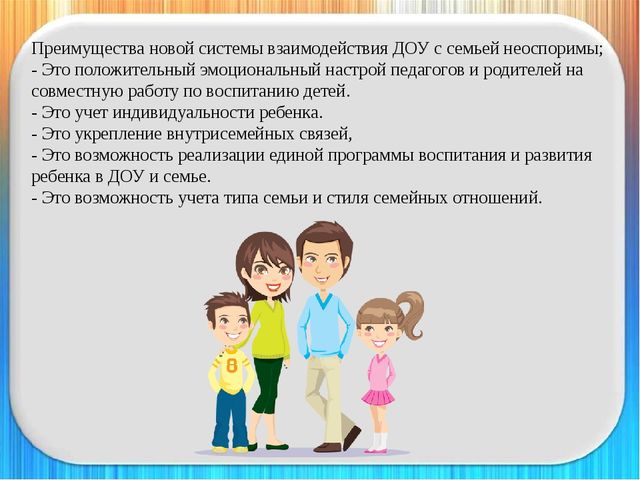 Преимущества новой системы взаимодействия ДОУ с семьей неоспоримы;
- Это положительный эмоциональный настрой педагогов и родителей на совместную работу по воспитанию детей.
- Это учет индивидуальности ребенка.
- Это укрепление внутрисемейных связей,
- Это возможность реализации единой программы воспитания и развития ребенка в ДОУ и семье.
- Это возможность учета типа семьи и стиля семейных отношений.

8